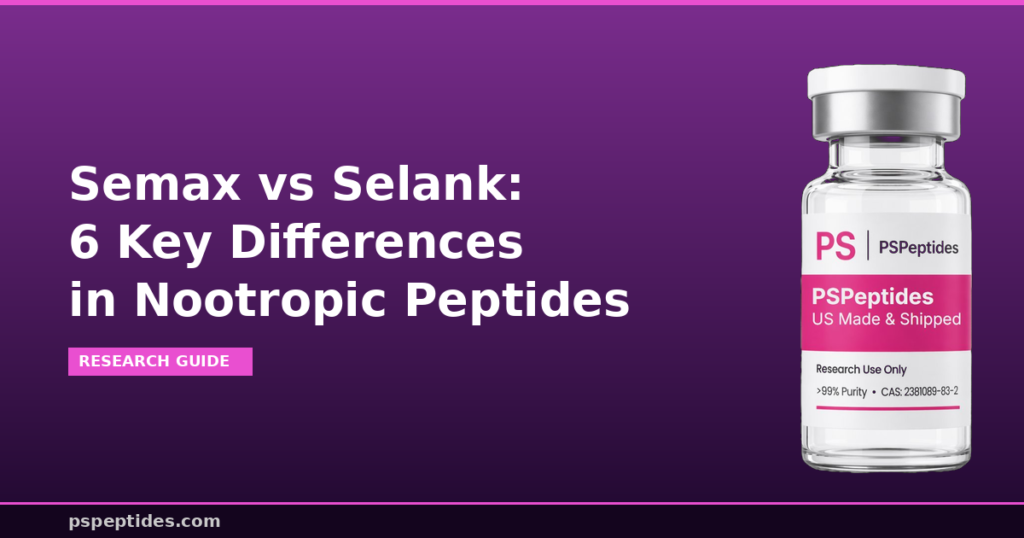 Semax vs Selank:
6 Key Differences
in Nootropic Peptides

RESEARCH GUIDE

PS | PSPeptides

PSPeptides
US Made & Shipped

Research Use Only
>99% Purity • CAS: 2381089-83-2

pspeptides.com